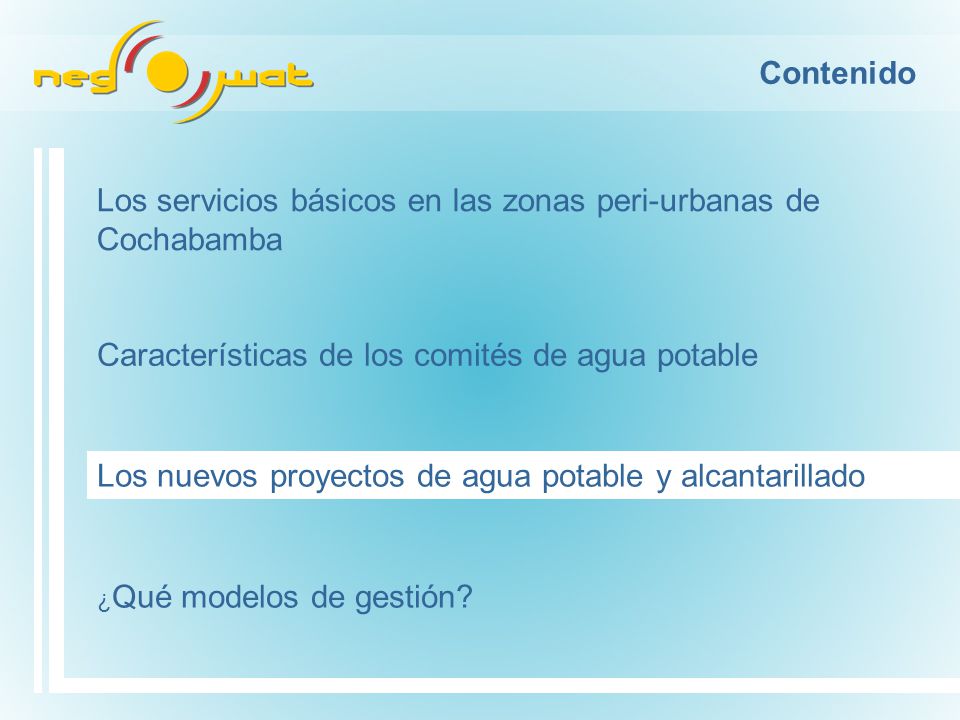 negowat

Contenido

Los servicios básicos en las zonas peri-urbanas de Cochabamba

Características de los comités de agua potable

Los nuevos proyectos de agua potable y alcantarillado

¿Qué modelos de gestión?